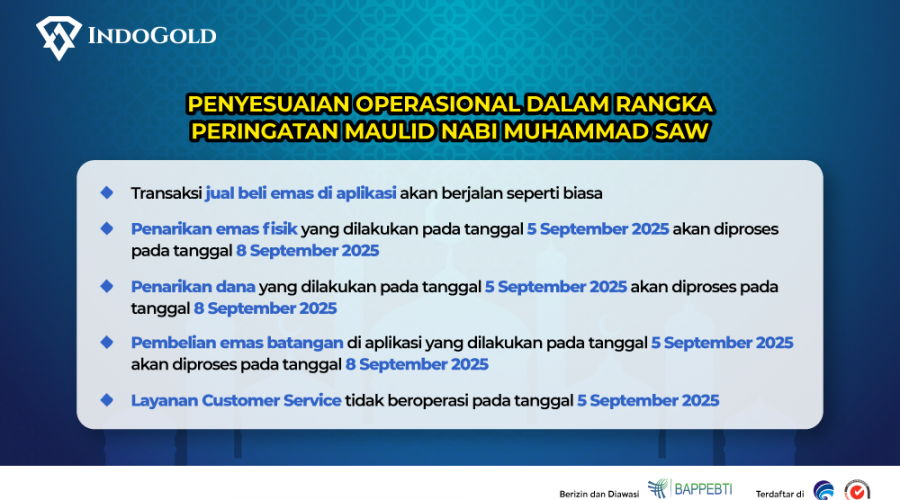 INDOGOLD

PENYESUAIAN OPERASIONAL DALAM RANGKA PERINGATAN MAULID NABI MUHAMMAD SAW

Transaksi jual beli emas di aplikasi akan berjalan seperti biasa

Penarikan emas fisik yang dilakukan pada tanggal 5 September 2025 akan diproses pada tanggal 8 September 2025

Penarikan dana yang dilakukan pada tanggal 5 September 2025 akan diproses pada tanggal 8 September 2025

Pembelian emas batangan di aplikasi yang dilakukan pada tanggal 5 September 2025 akan diproses pada tanggal 8 September 2025

Layanan Customer Service tidak beroperasi pada tanggal 5 September 2025

Berizin dan Diawasi BAPPEBTI Terdaftar di